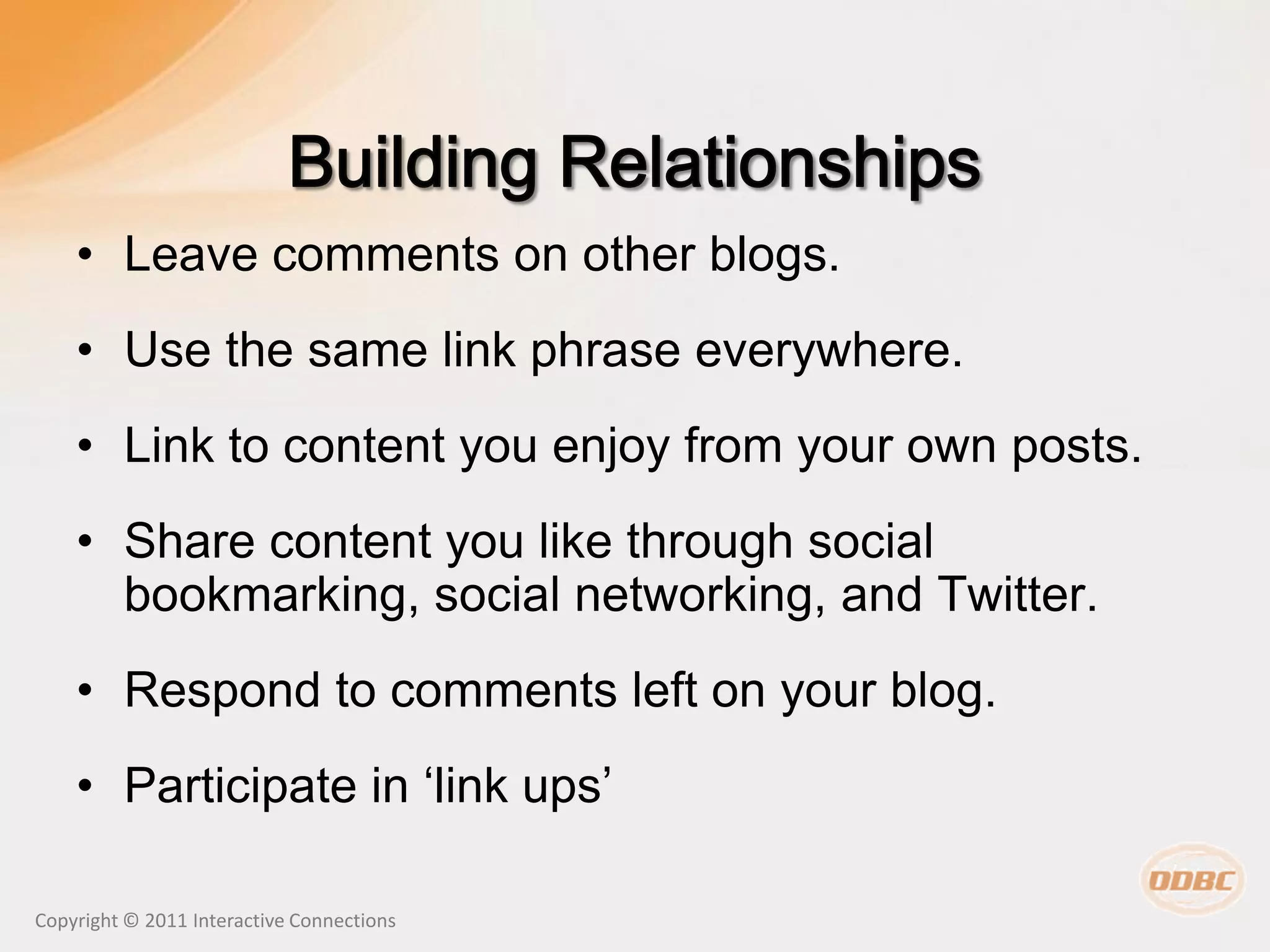 Building Relationships

• Leave comments on other blogs.

• Use the same link phrase everywhere.

• Link to content you enjoy from your own posts.

• Share content you like through social bookmarking, social networking, and Twitter.

• Respond to comments left on your blog.

• Participate in ‘link ups’

ODBC

Copyright © 2011 Interactive Connections